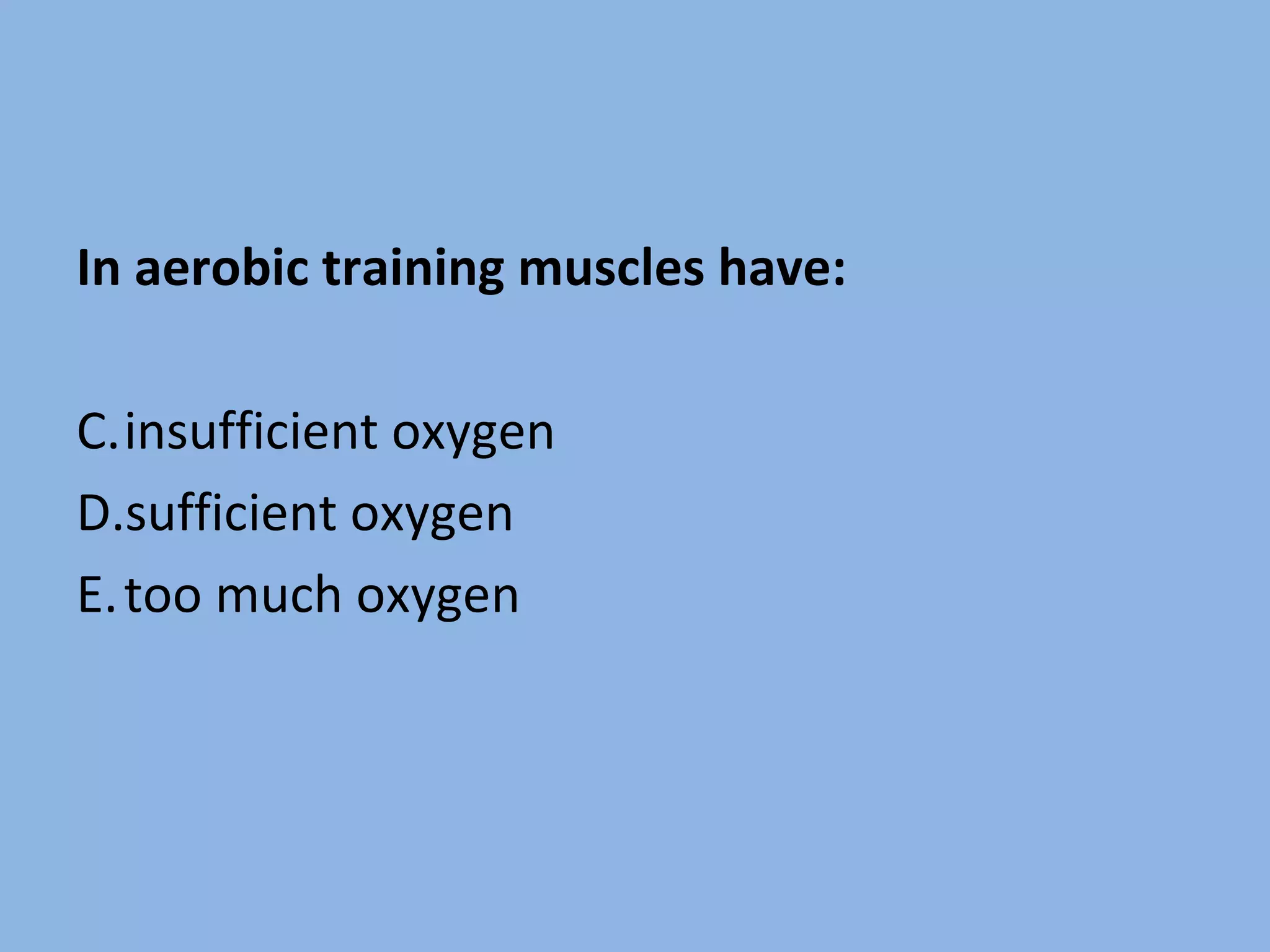 In aerobic training muscles have:

C. insufficient oxygen
D. sufficient oxygen
E. too much oxygen